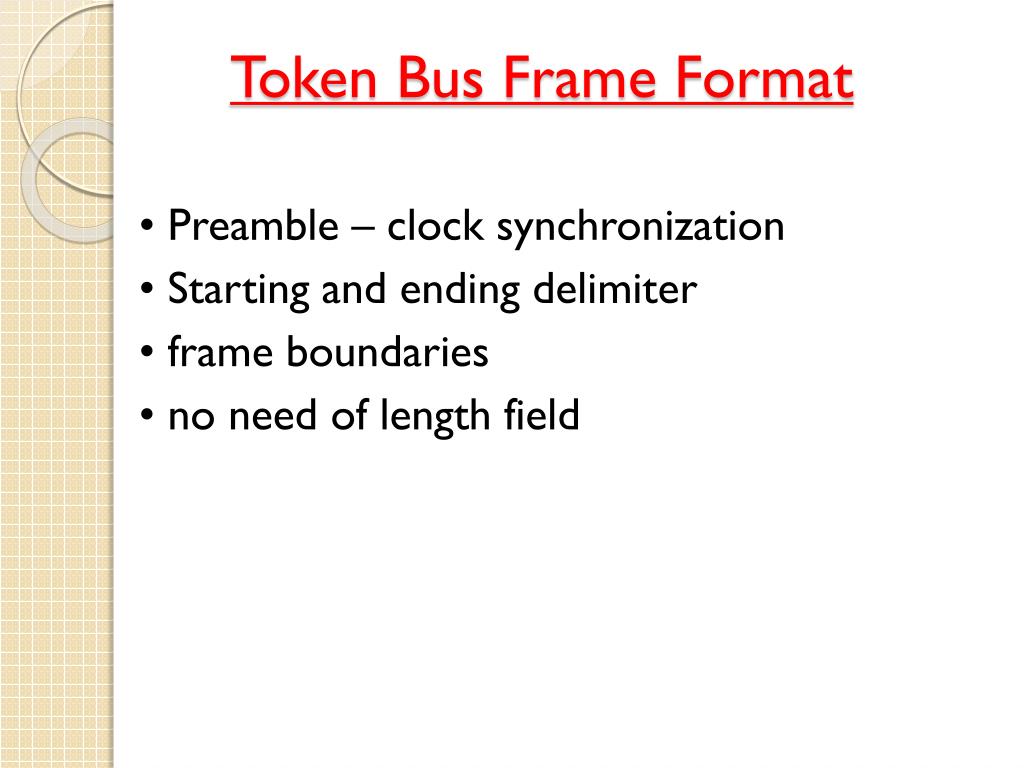 Token Bus Frame Format

• Preamble – clock synchronization
• Starting and ending delimiter
• frame boundaries
• no need of length field